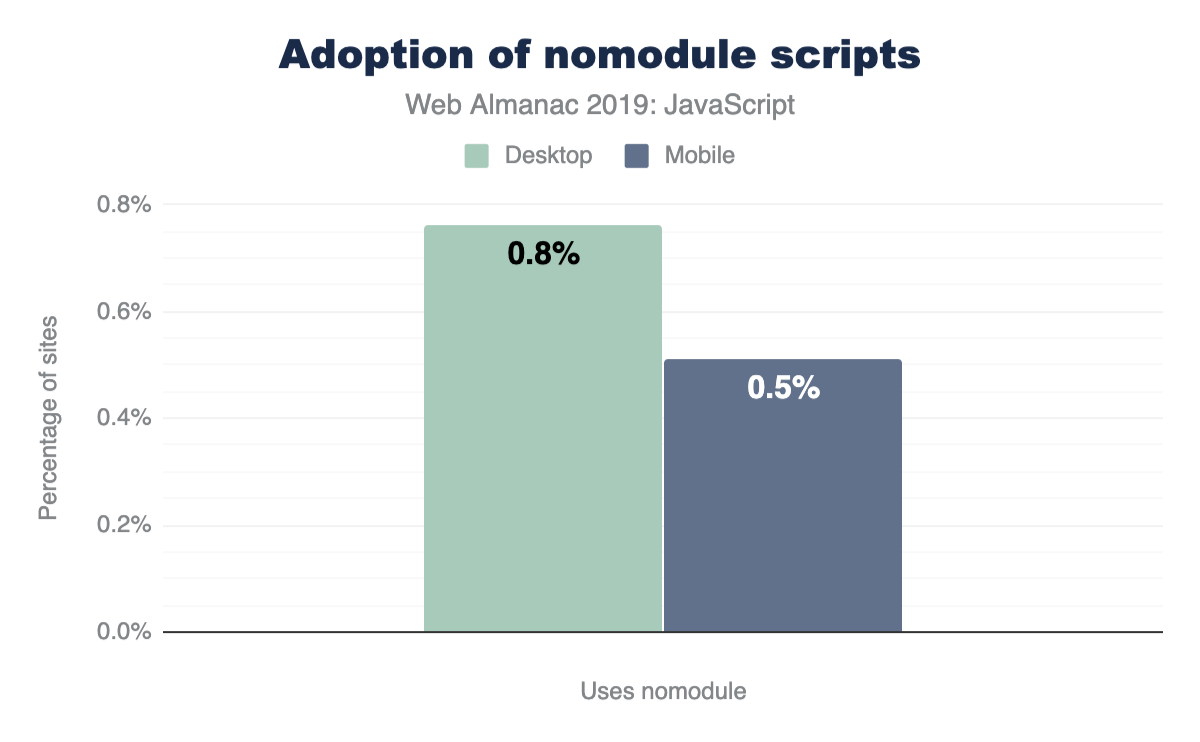 Adoption of nomodule scripts
Web Almanac 2019: JavaScript
Desktop Mobile

Percentage of sites
0.8%
0.6%
0.4%
0.2%
0.0%

0.8%
0.5%

Uses nomodule